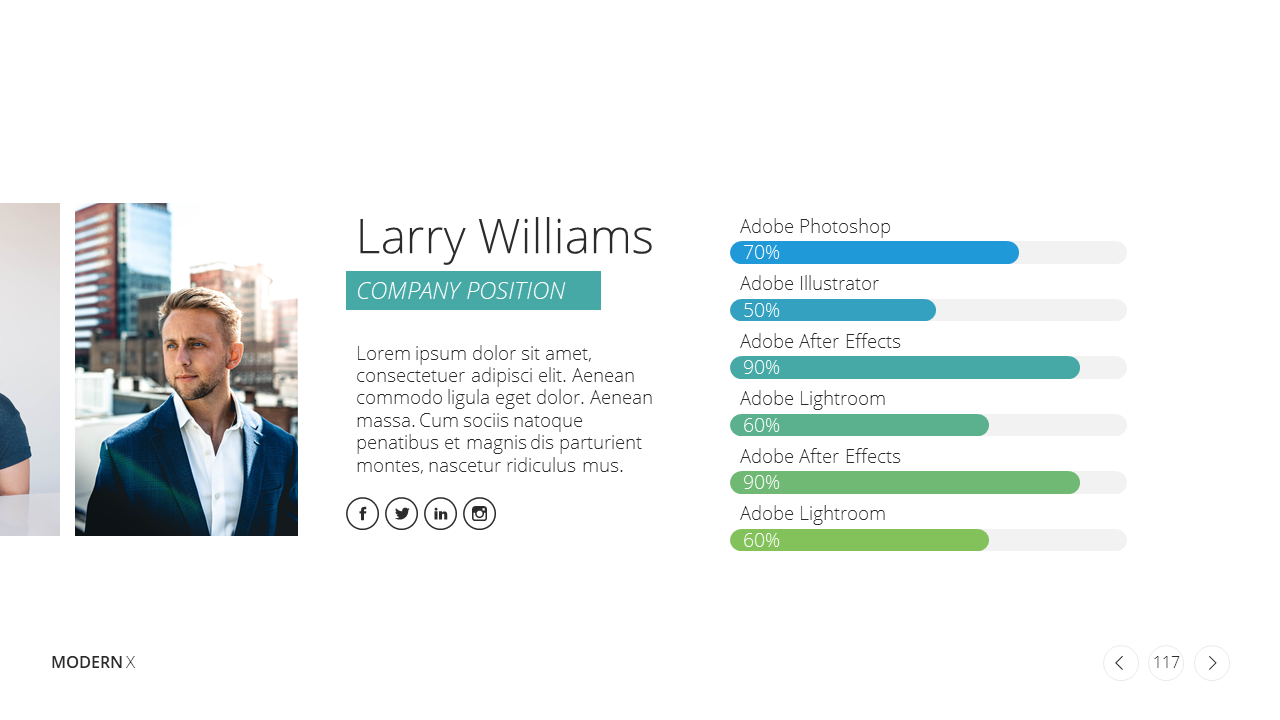 Larry Williams

COMPANY POSITION

Lorem ipsum dolor sit amet, consectetuer adipisci elit. Aenean commodo ligula eget dolor. Aenean massa. Cum sociis natoque penatibus et magnis dis parturient montes, nascetur ridiculus mus.

Adobe Photoshop
70%
Adobe Illustrator
50%
Adobe After Effects
90%
Adobe Lightroom
60%
Adobe After Effects
90%
Adobe Lightroom
60%

MODERN X

117